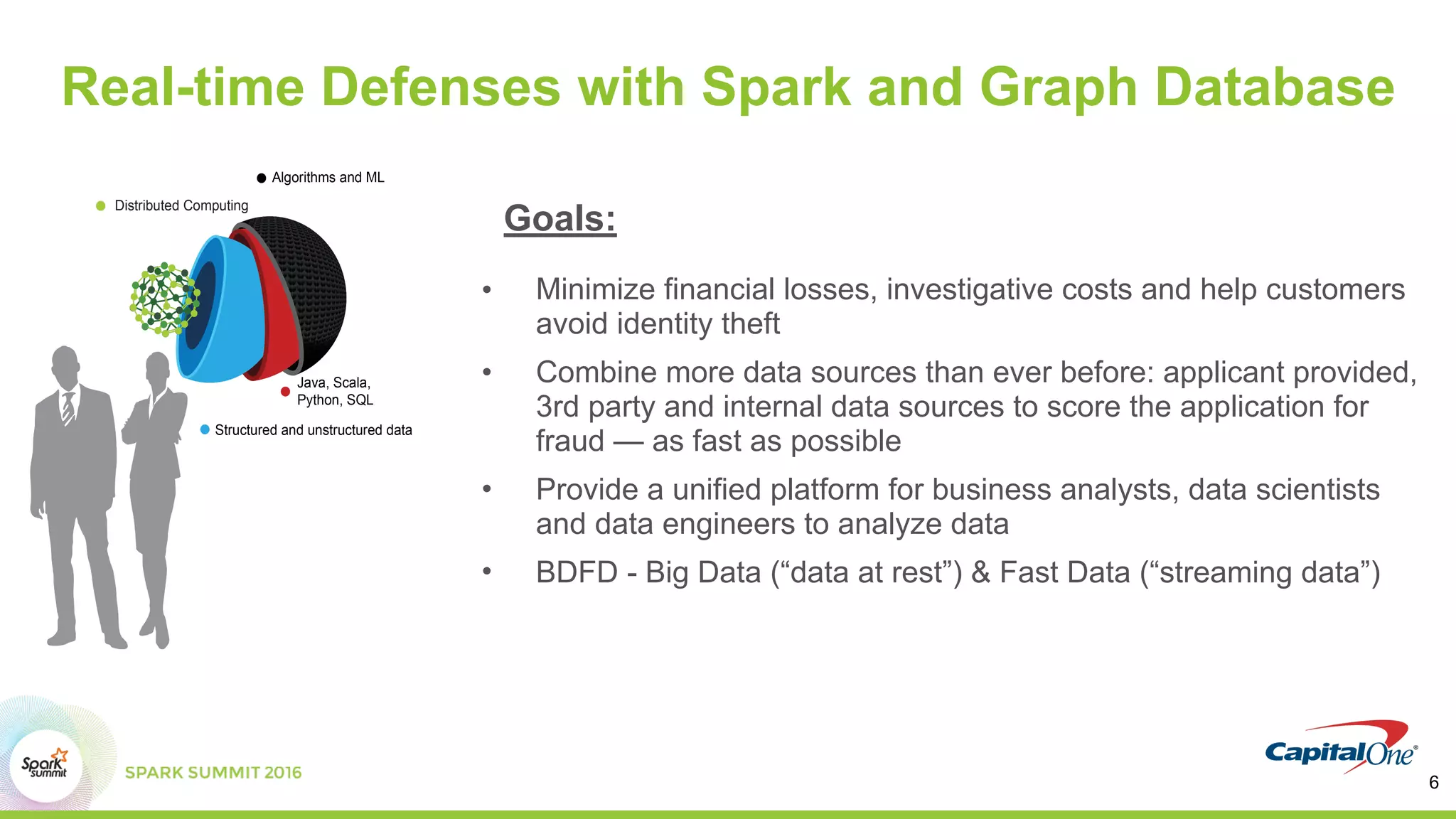 Real-time Defenses with Spark and Graph Database

Algorithms and ML

Distributed Computing

Java, Scala, Python, SQL

Structured and unstructured data

Goals:

• Minimize financial losses, investigative costs and help customers avoid identity theft

• Combine more data sources than ever before: applicant provided, 3rd party and internal data sources to score the application for fraud — as fast as possible

• Provide a unified platform for business analysts, data scientists and data engineers to analyze data

• BDFD - Big Data (“data at rest”) & Fast Data (“streaming data”)

Spark summit

SPARK SUMMIT 2016

CapitalOne

6